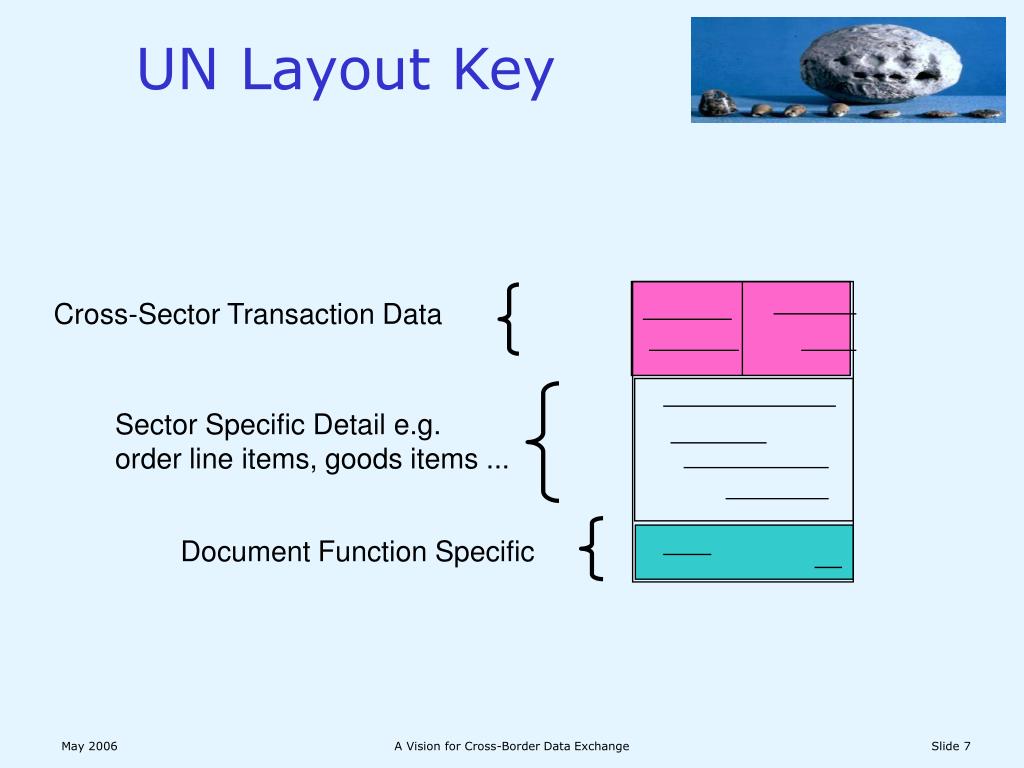 UN Layout Key

Cross-Sector Transaction Data

Sector Specific Detail e.g.
order line items, goods items ...

Document Function Specific

May 2006

A Vision for Cross-Border Data Exchange

Slide 7